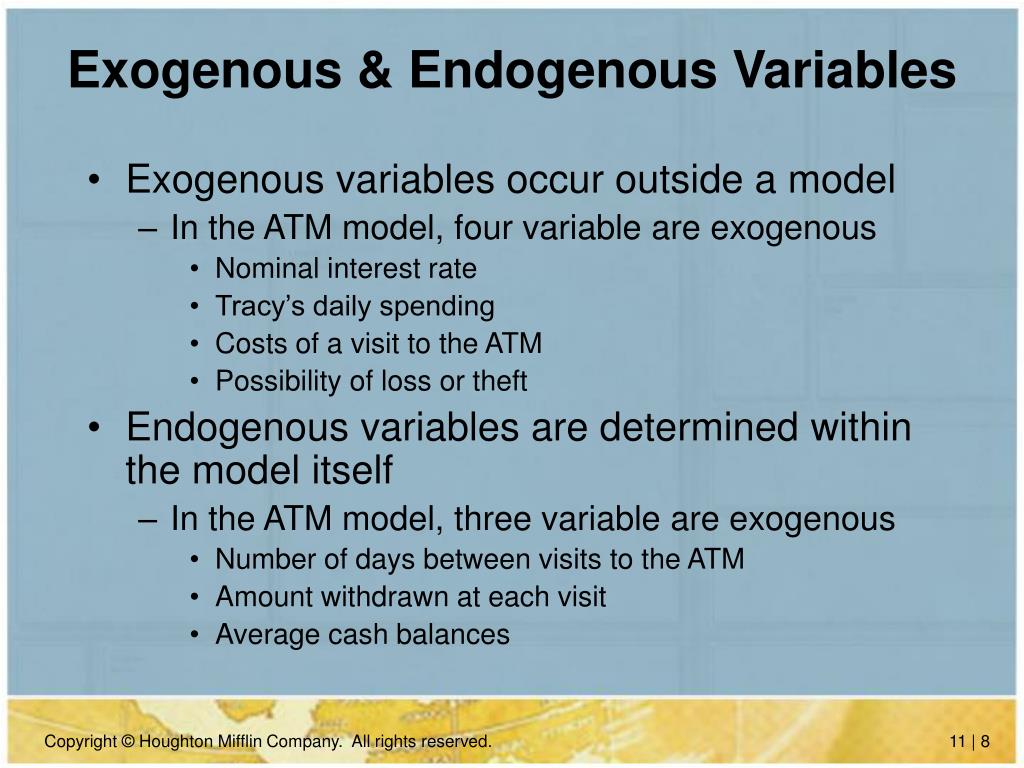 Exogenous & Endogenous Variables

• Exogenous variables occur outside a model
– In the ATM model, four variable are exogenous
• Nominal interest rate
• Tracy's daily spending
• Costs of a visit to the ATM
• Possibility of loss or theft

• Endogenous variables are determined within the model itself
– In the ATM model, three variable are exogenous
• Number of days between visits to the ATM
• Amount withdrawn at each visit
• Average cash balances

Copyright © Houghton Mifflin Company. All rights reserved.

11 | 8